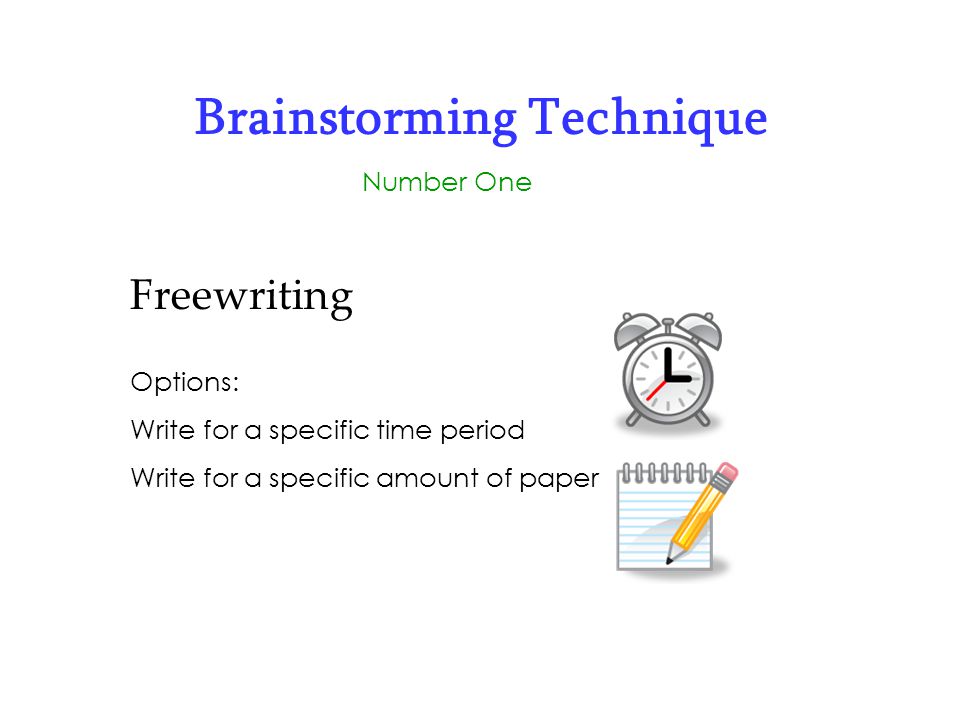 Brainstorming Technique

Number One

Freewriting

Options:

Write for a specific time period

Write for a specific amount of paper